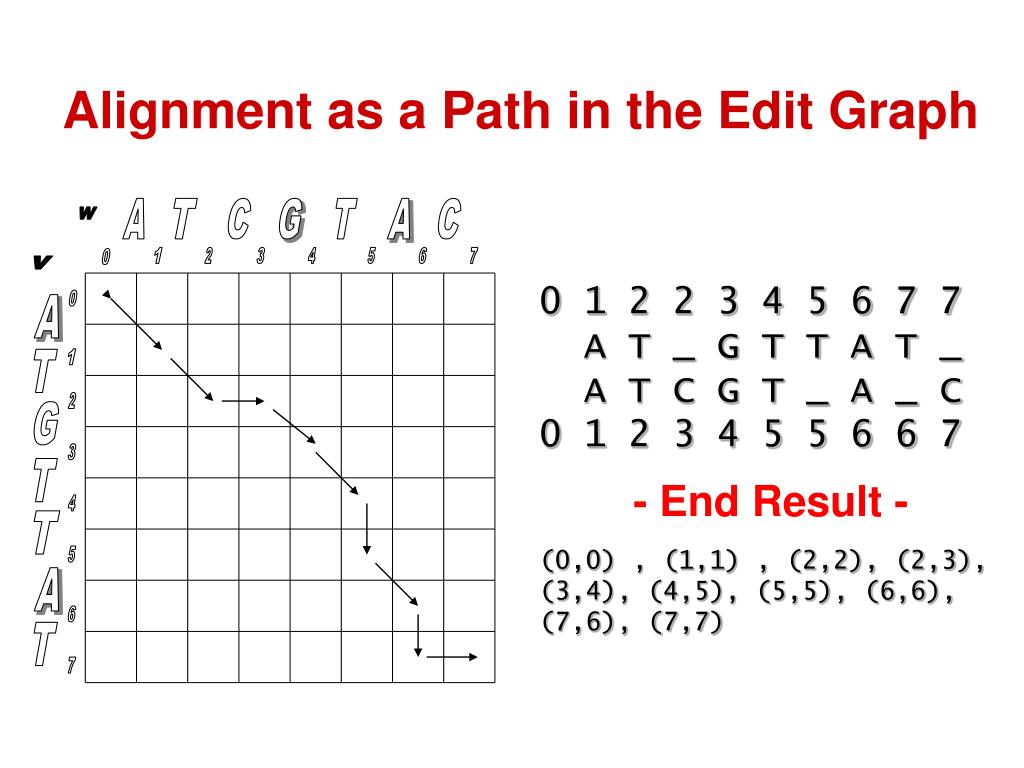 Alignment as a Path in the Edit Graph

w A T C G T A C
0 1 2 3 4 5 6 7

v
A T G T T A T
0 1 2 3 4 5 6 7

0 1 2 2 3 4 5 6 7 7
A T _ G T T A T _
A T C G T _ A _ C
0 1 2 3 4 5 5 6 6 7

- End Result -

(0,0) , (1,1) , (2,2), (2,3), (3,4), (4,5), (5,5), (6,6), (7,6), (7,7)